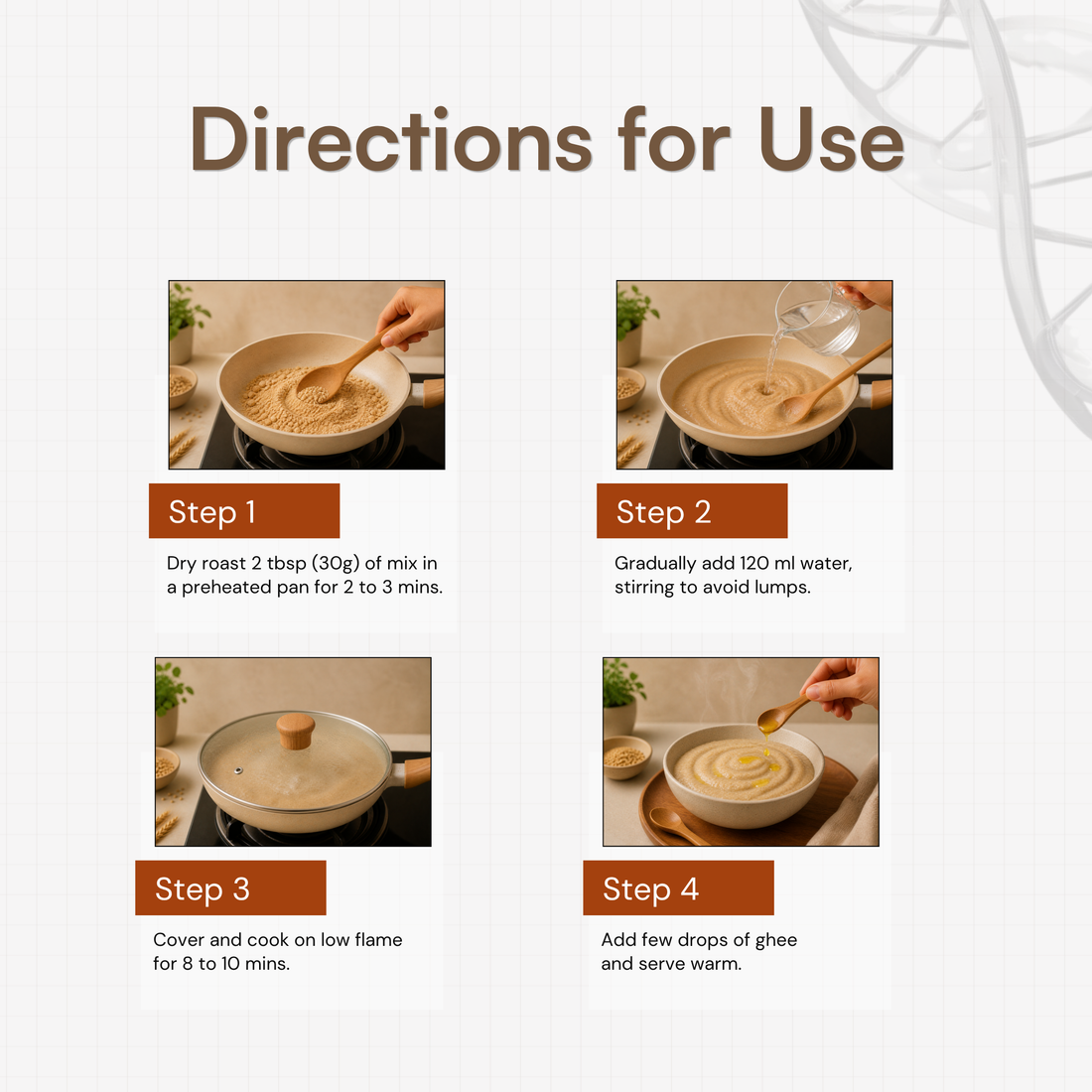 Directions for Use

Step 1

Dry roast 2 tbsp (30g) of mix in a preheated pan for 2 to 3 mins.

Step 2

Gradually add 120 ml water, stirring to avoid lumps.

Step 3

Cover and cook on low flame for 8 to 10 mins.

Step 4

Add few drops of ghee and serve warm.